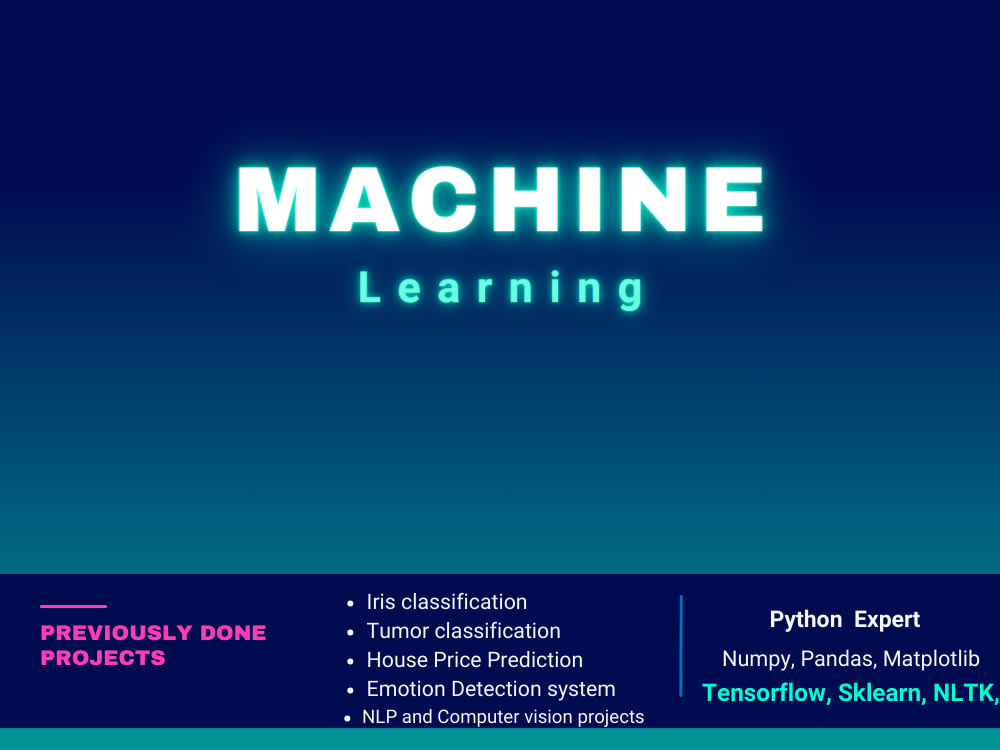 MACHINE

Learning

PREVIOUSLY DONE PROJECTS

- Iris classification
- Tumor classification
- House Price Prediction
- Emotion Detection system
- NLP and Computer vision projects

Python Expert

Numpy, Pandas, Matplotlib

Tensorflow, Sklearn, NLTK,